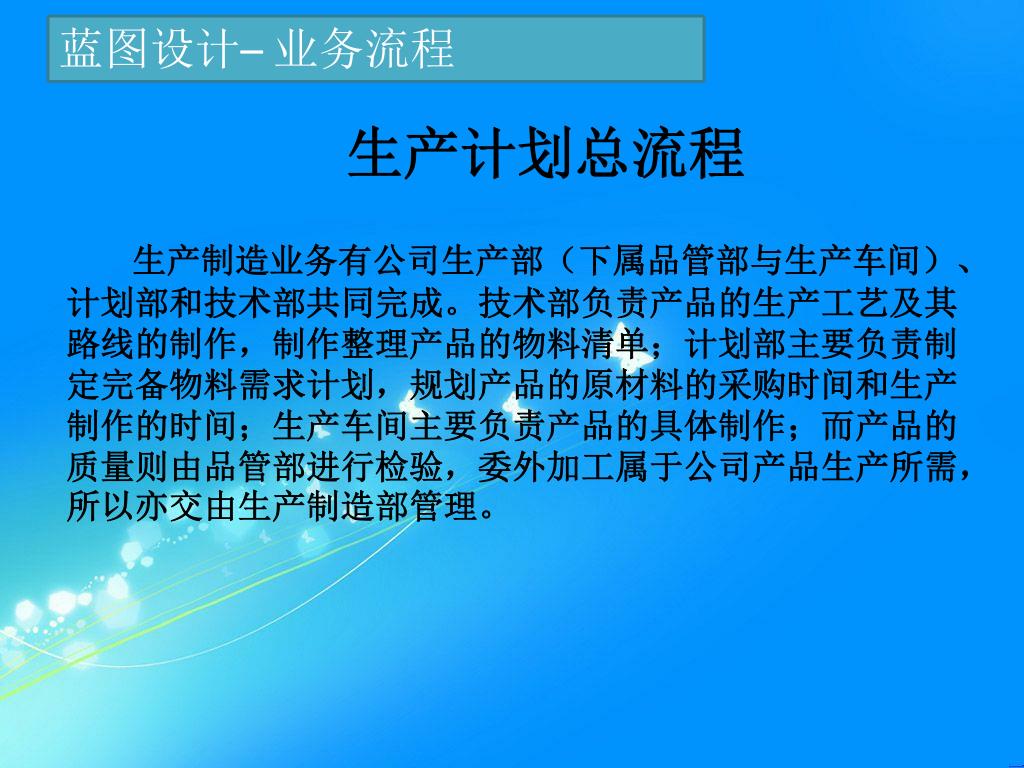 蓝图设计– 业务流程

生产计划总流程

生产制造业务有公司生产部（下属品管部与生产车间）、计划部和技术部共同完成。技术部负责产品的生产工艺及其路线的制作，制作整理产品的物料清单；计划部主要负责制定完备物料需求计划，规划产品的原材料的采购时间和生产制作的时间；生产车间主要负责产品的具体制作；而产品的质量则由品管部进行检验，委外加工属于公司产品生产所需，所以亦交由生产制造部管理。